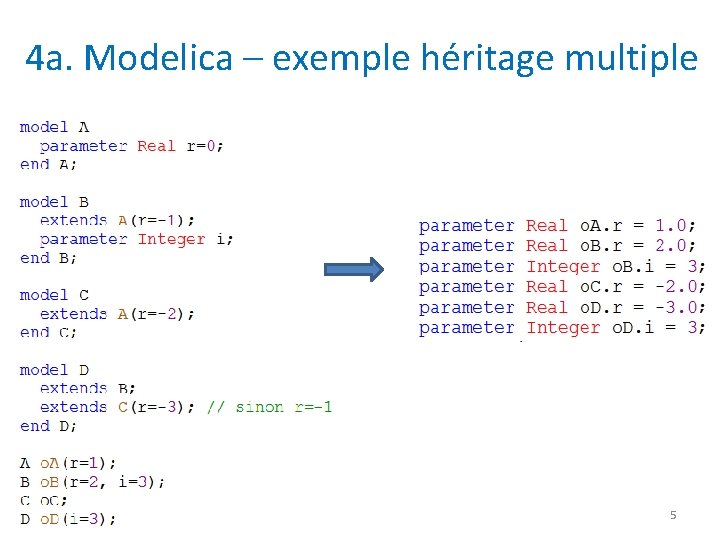 4a. Modelica – exemple héritage multiple

model A
  parameter Real r=0;
end A;

model B
  extends A(r=-1);
  parameter Integer i;
end B;

model C
  extends A(r=-2);
end C;

model D
  extends B;
  extends C(r=-3); // sinon r=-1
end D;

A oA(r=1);
B oB(r=2, i=3);
C oC;
D oD(i=3);

parameter Real oA.r = 1.0;
parameter Real oB.r = 2.0;
parameter Integer oB.i = 3;
parameter Real oC.r = -2.0;
parameter Real oD.r = -3.0;
parameter Integer oD.i = 3;

5